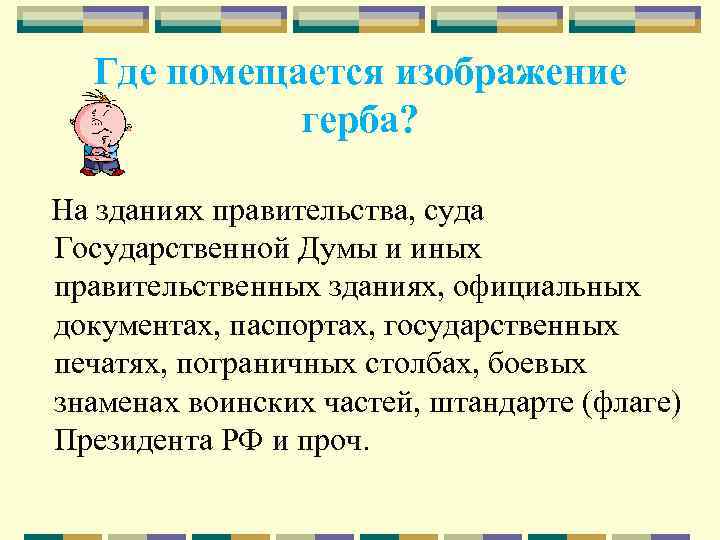 Где помещается изображение герба?

На зданиях правительства, суда Государственной Думы и иных правительственных зданиях, официальных документах, паспортах, государственных печатях, пограничных столбах, боевых знаменах воинских частей, штандарте (флаге) Президента РФ и проч.